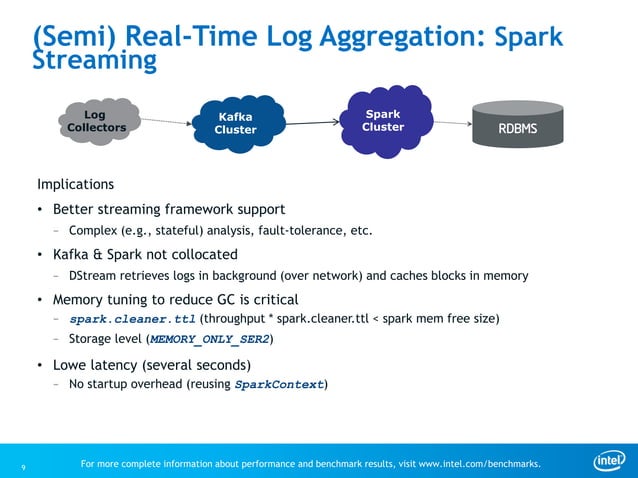 (Semi) Real-Time Log Aggregation: Spark Streaming

Log Collectors

Kafka Cluster

Spark Cluster

RDBMS

Implications

• Better streaming framework support
– Complex (e.g., stateful) analysis, fault-tolerance, etc.

• Kafka & Spark not collocated
– DStream retrieves logs in background (over network) and caches blocks in memory

• Memory tuning to reduce GC is critical
– spark.cleaner.ttl (throughput * spark.cleaner.ttl < spark mem free size)
– Storage level (MEMORY_ONLY_SER2)

• Lowe latency (several seconds)
– No startup overhead (reusing SparkContext)

9 For more complete information about performance and benchmark results, visit www.intel.com/benchmarks.

intel